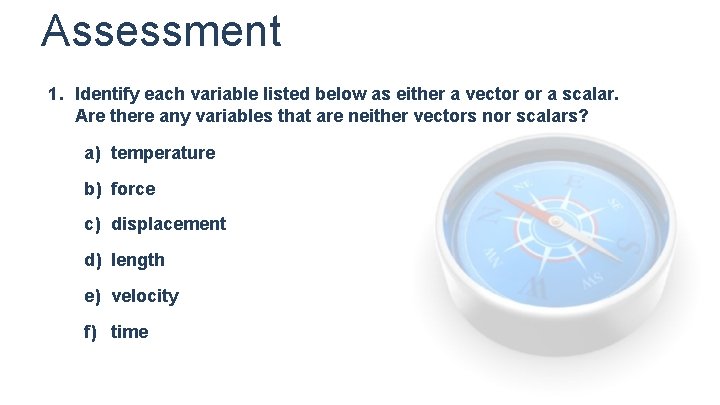 Assessment

1. Identify each variable listed below as either a vector or a scalar. Are there any variables that are neither vectors nor scalars?

a) temperature

b) force

c) displacement

d) length

e) velocity

f) time

NE
E
SE
S
SW
W
NW
N